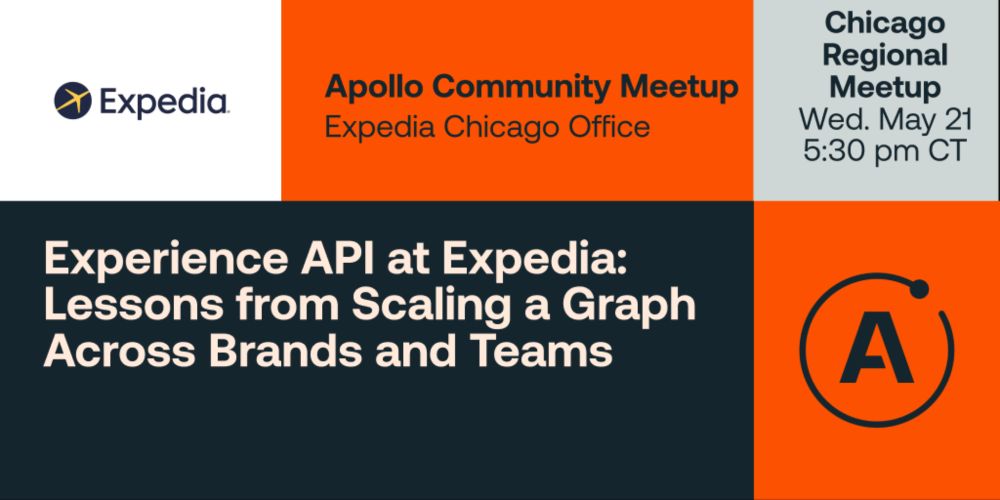 Expedia

Apollo Community Meetup
Expedia Chicago Office

Chicago Regional Meetup
Wed. May 21
5:30 pm CT

Experience API at Expedia: Lessons from Scaling a Graph Across Brands and Teams

A